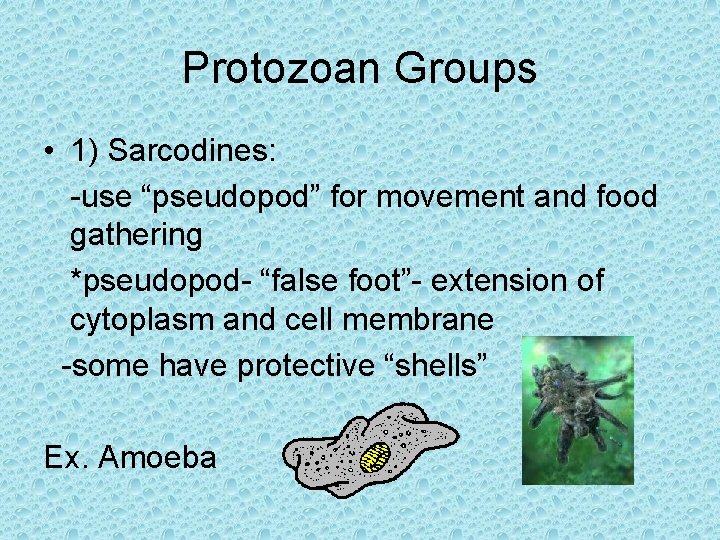 Protozoan Groups

• 1) Sarcodines:

-use “pseudopod” for movement and food gathering

*pseudopod- “false foot”- extension of cytoplasm and cell membrane

-some have protective “shells”

Ex. Amoeba